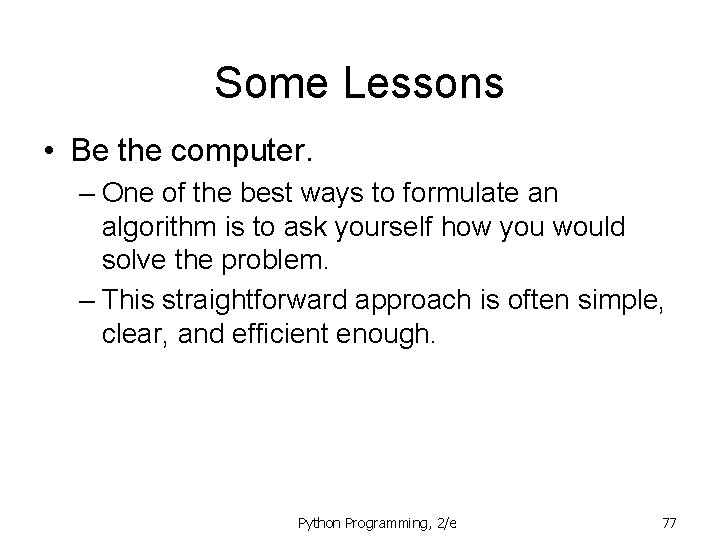 Some Lessons

• Be the computer.

– One of the best ways to formulate an algorithm is to ask yourself how you would solve the problem.

– This straightforward approach is often simple, clear, and efficient enough.

Python Programming, 2/e

77